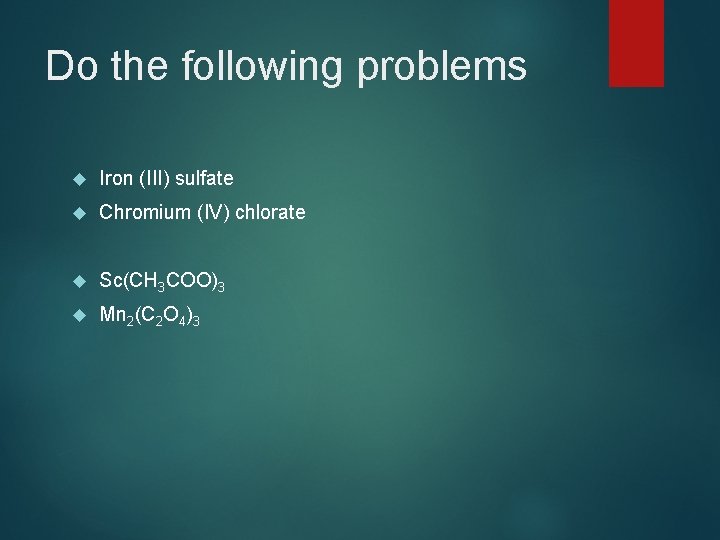 Do the following problems

Iron (III) sulfate

Chromium (IV) chlorate

$Sc(CH_3COO)_3$

$Mn_2(C_2O_4)_3$